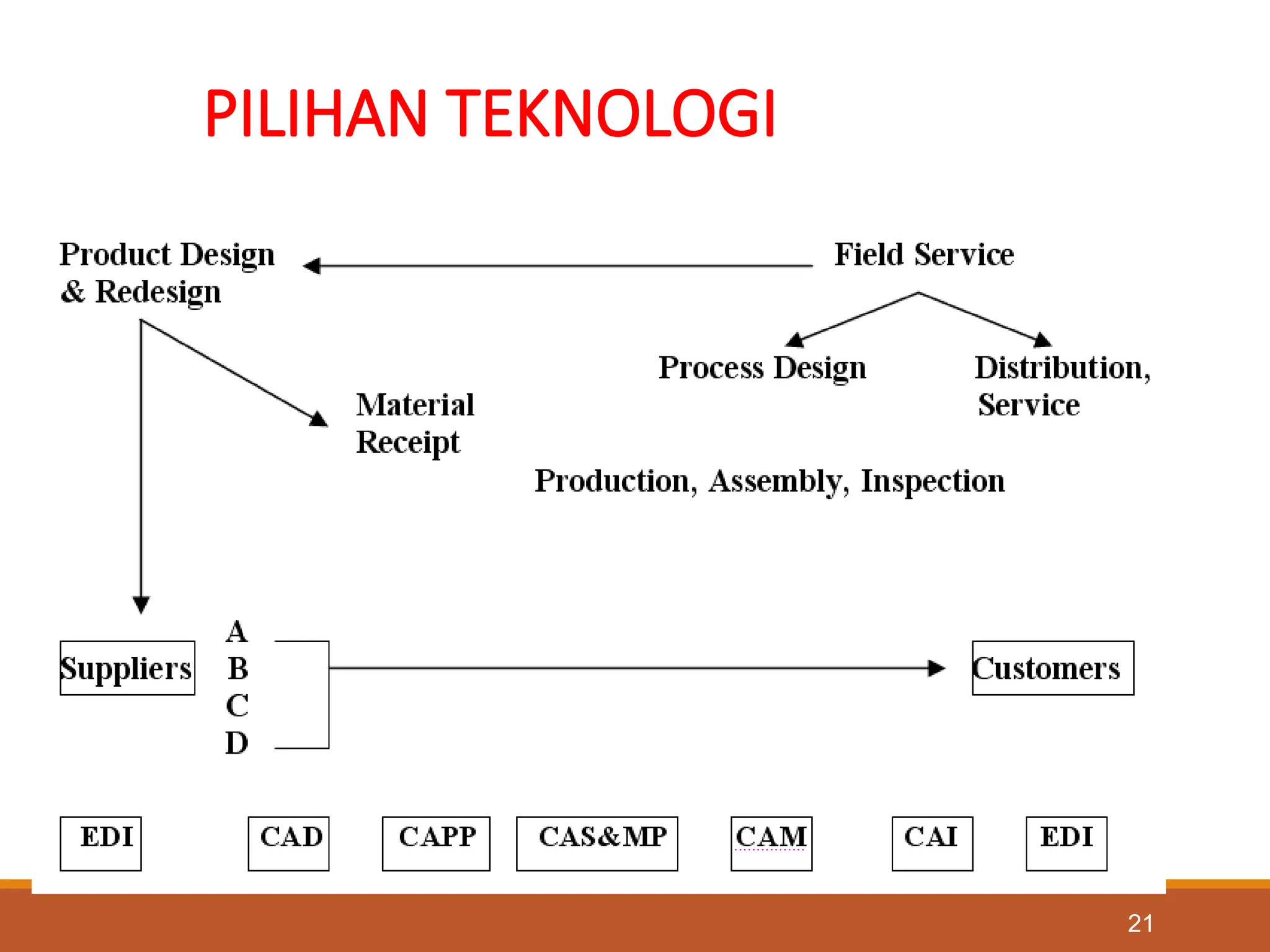 PILIHAN TEKNOLOGI

Product Design & Redesign

Field Service

Process Design

Distribution, Service

Material Receipt

Production, Assembly, Inspection

Suppliers

A
B
C
D

Customers

EDI

CAD

CAPP

CAS&MP

CAM

CAI

EDI

21